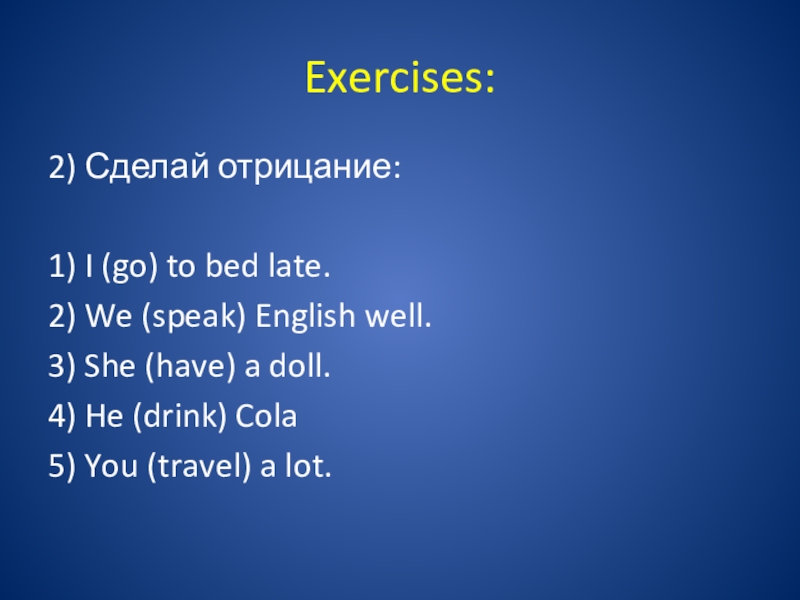 Exercises:

2) Сделай отрицание:

1) I (go) to bed late.
2) We (speak) English well.
3) She (have) a doll.
4) He (drink) Cola
5) You (travel) a lot.